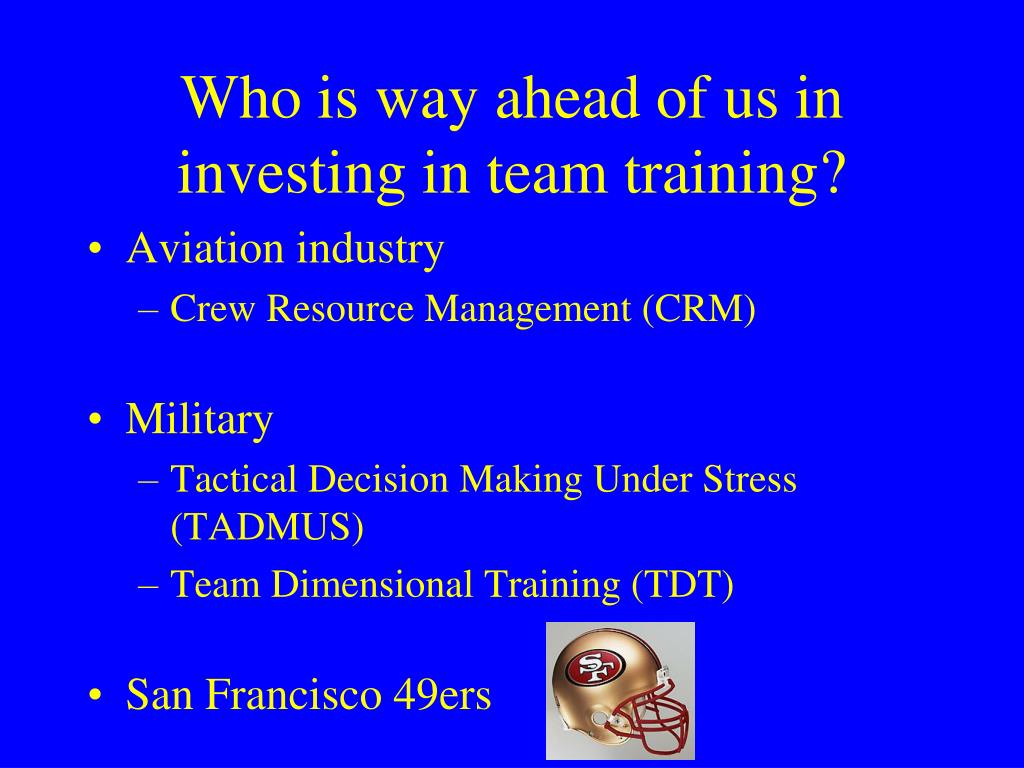 Who is way ahead of us in investing in team training?

• Aviation industry
– Crew Resource Management (CRM)

• Military
– Tactical Decision Making Under Stress (TADMUS)
– Team Dimensional Training (TDT)

• San Francisco 49ers

SF